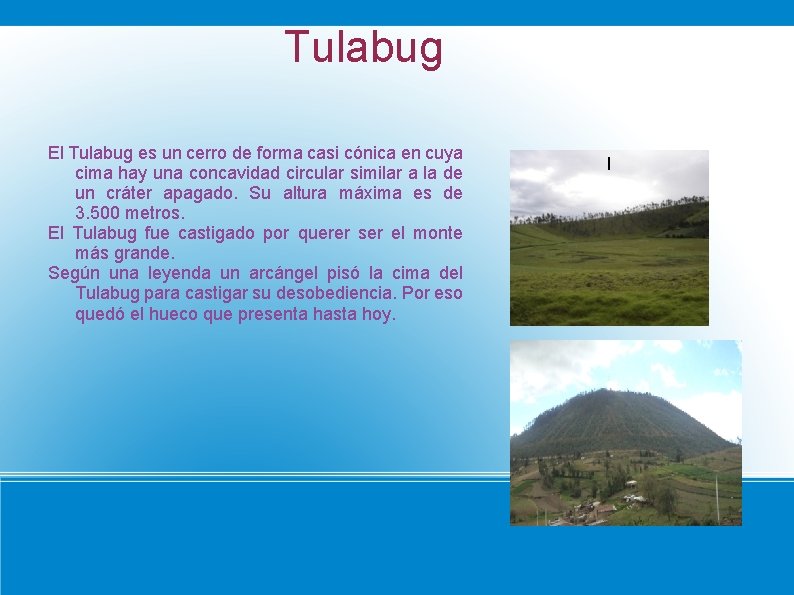 Tulabug

El Tulabug es un cerro de forma casi cónica en cuya cima hay una concavidad circular similar a la de un cráter apagado. Su altura máxima es de 3.500 metros.

El Tulabug fue castigado por querer ser el monte más grande.

Según una leyenda un arcángel pisó la cima del Tulabug para castigar su desobediencia. Por eso quedó el hueco que presenta hasta hoy.

I